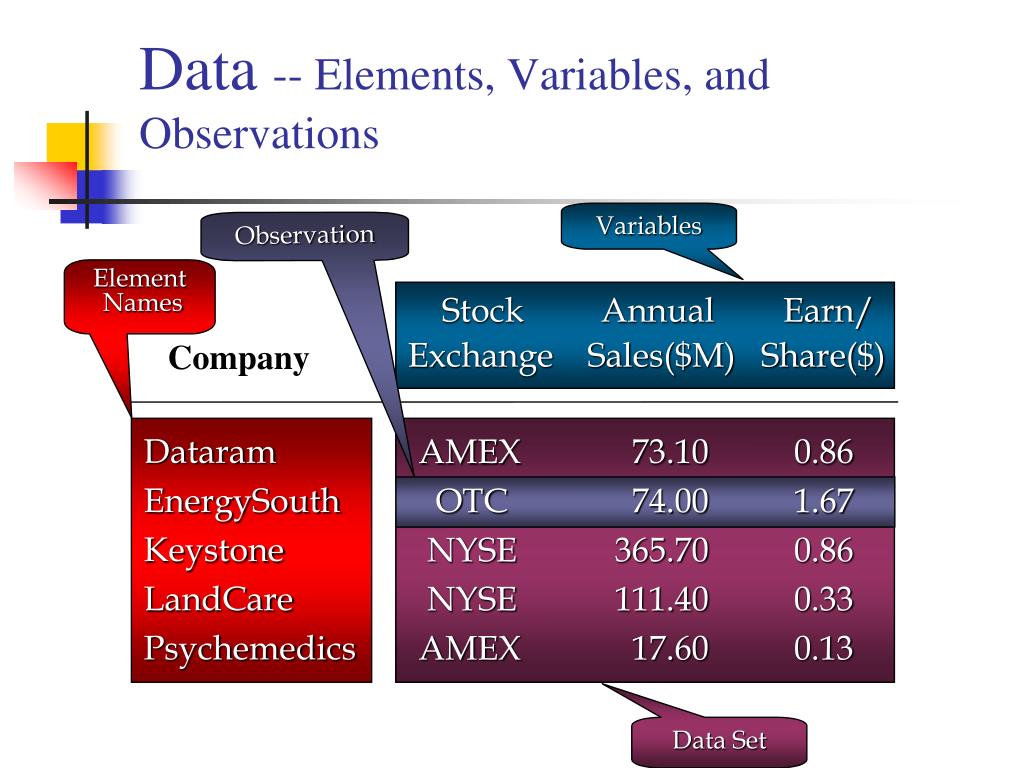 Data -- Elements, Variables, and Observations

Observation

Variables

Element Names

| Company | Stock Exchange | Annual Sales($M) | Earn/ Share($) |
|---|---|---|---|
| Dataram | AMEX | 73.10 | 0.86 |
| EnergySouth | OTC | 74.00 | 1.67 |
| Keystone | NYSE | 365.70 | 0.86 |
| LandCare | NYSE | 111.40 | 0.33 |
| Psychemedics | AMEX | 17.60 | 0.13 |

Data Set